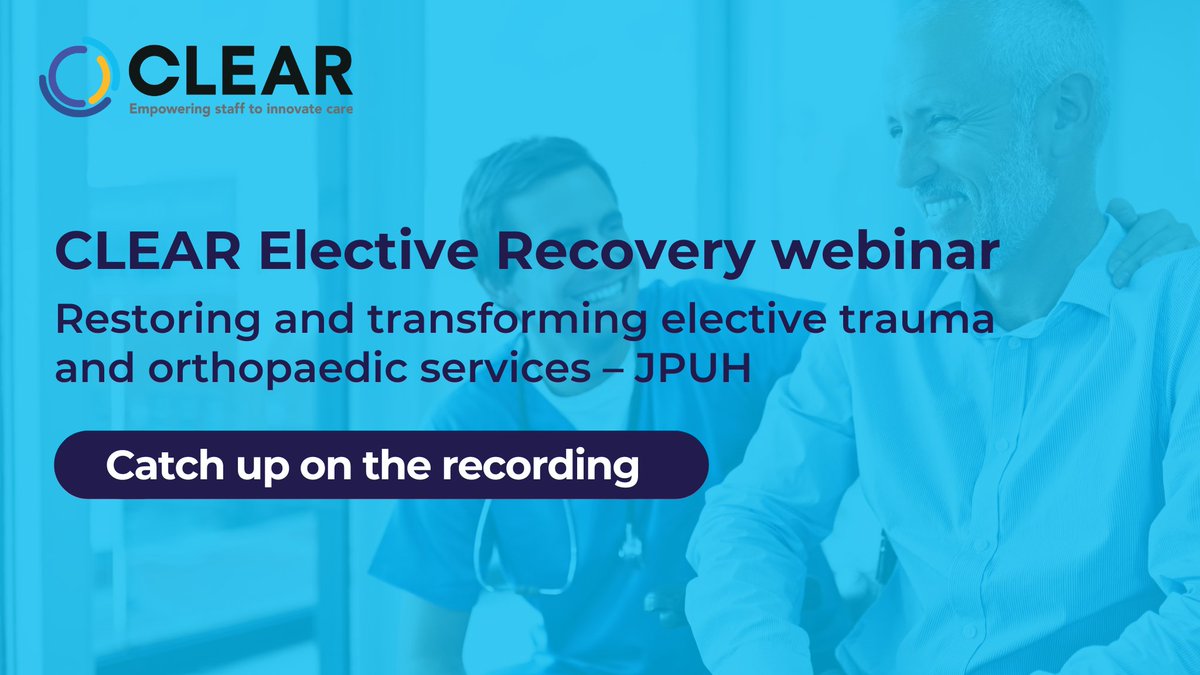 CLEAR
Empowering staff to innovate care

CLEAR Elective Recovery webinar

Restoring and transforming elective trauma and orthopaedic services – JPUH

Catch up on the recording